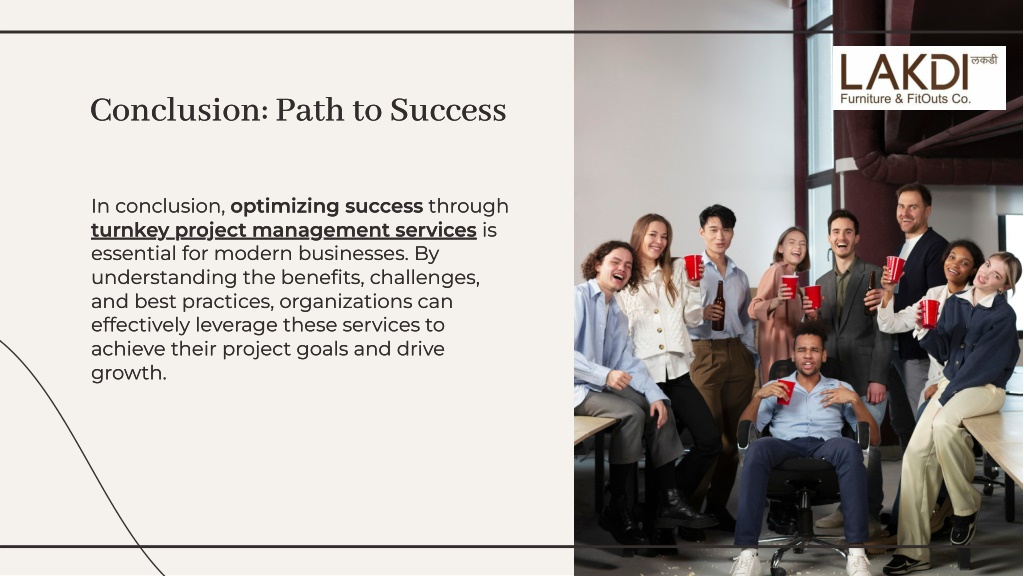 Conclusion: Path to Success

In conclusion, optimizing success through turnkey project management services is essential for modern businesses. By understanding the benefits, challenges, and best practices, organizations can effectively leverage these services to achieve their project goals and drive growth.

LAKDI लकडी
Furniture & FitOuts Co.